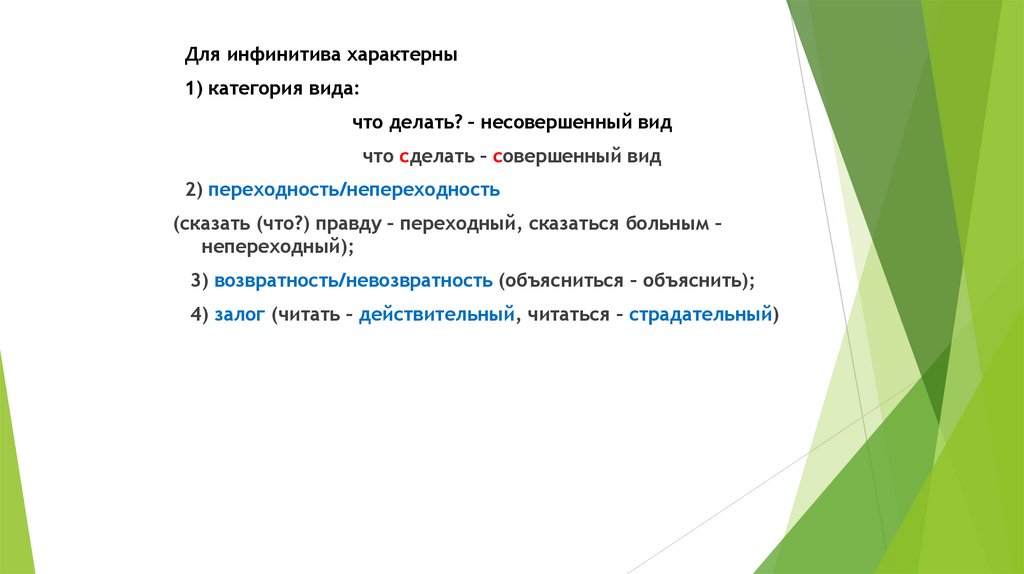 Для инфинитива характерны

1) категория вида:

что делать? – несовершенный вид

что сделать – совершенный вид

2) переходность/непереходность

(сказать (что?) правду – переходный, сказаться больным – непереходный);

3) возвратность/невозвратность (объясниться – объяснить);

4) залог (читать – действительный, читаться – страдательный)